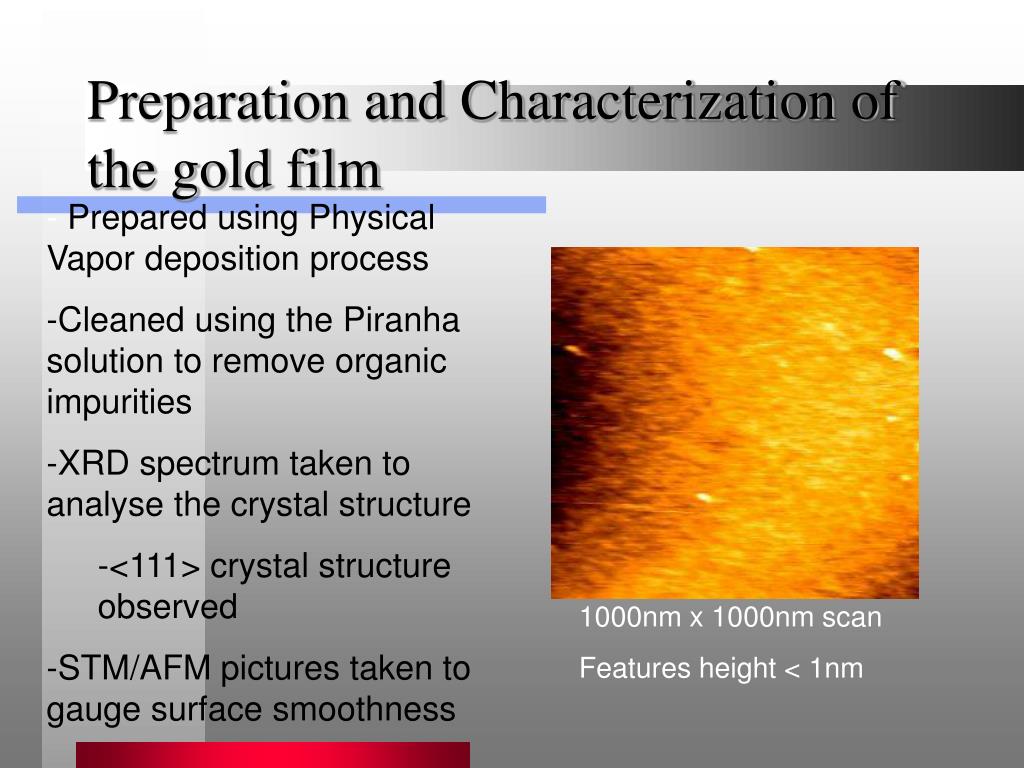 Preparation and Characterization of the gold film

- Prepared using Physical Vapor deposition process

-Cleaned using the Piranha solution to remove organic impurities

-XRD spectrum taken to analyse the crystal structure

-<111> crystal structure observed

-STM/AFM pictures taken to gauge surface smoothness

1000nm x 1000nm scan

Features height < 1nm